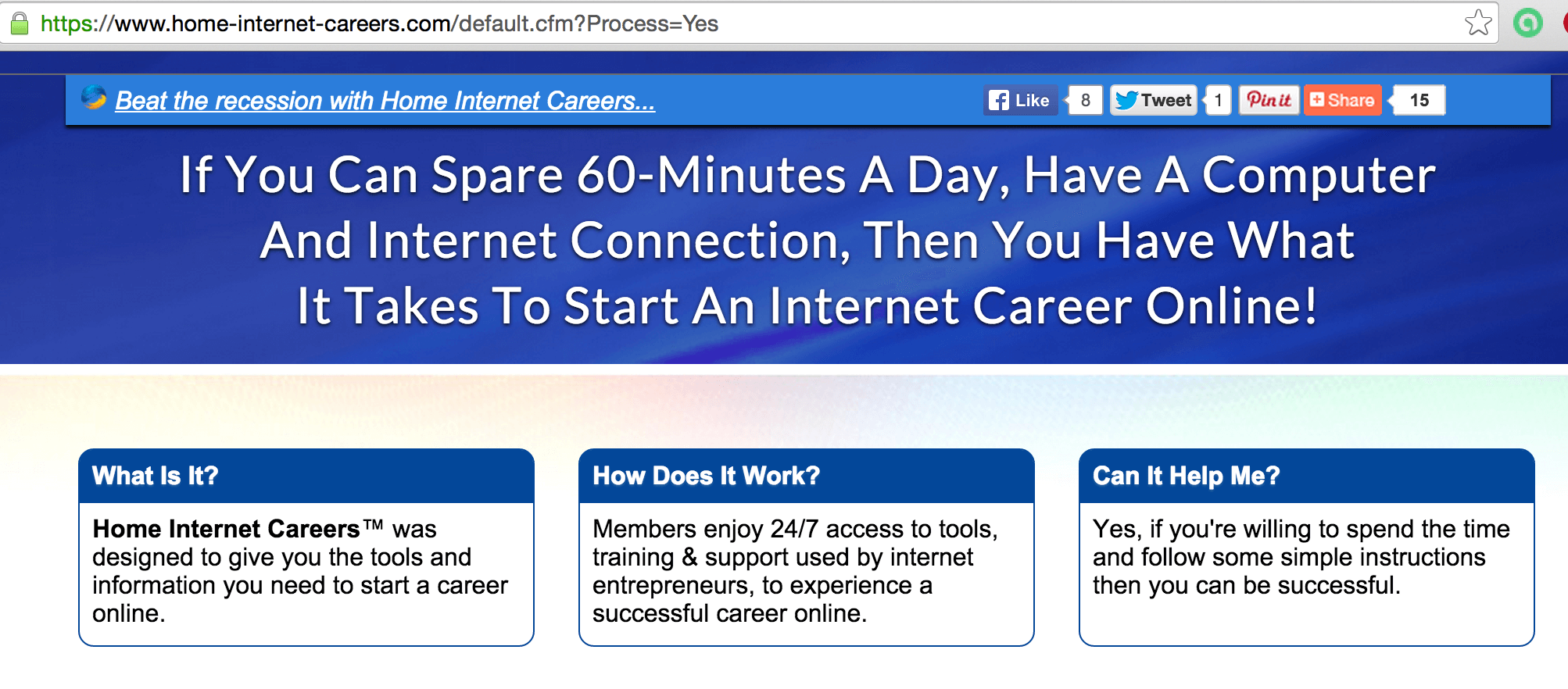 https://www.home-internet-careers.com/default.cfm?Process=Yes

Beat the recession with Home Internet Careers...

Like 8 Tweet 1 Pin it Share 15

If You Can Spare 60-Minutes A Day, Have A Computer And Internet Connection, Then You Have What It Takes To Start An Internet Career Online!

What Is It?

Home Internet Careers™ was designed to give you the tools and information you need to start a career online.

How Does It Work?

Members enjoy 24/7 access to tools, training & support used by internet entrepreneurs, to experience a successful career online.

Can It Help Me?

Yes, if you're willing to spend the time and follow some simple instructions then you can be successful.